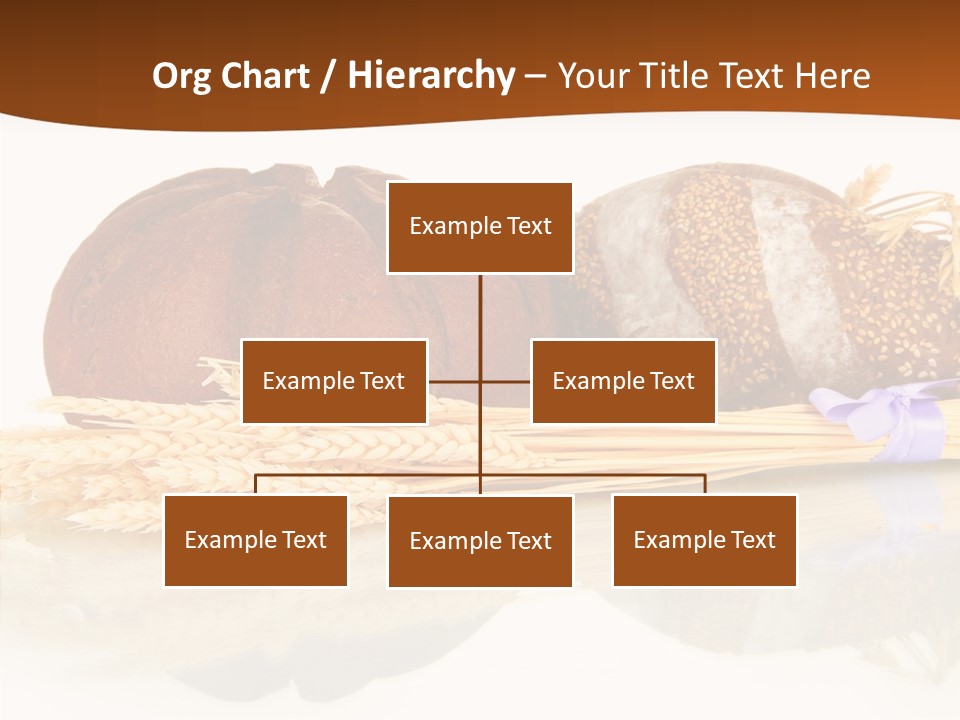 Org Chart / Hierarchy – Your Title Text Here

Example Text

Example Text

Example Text

Example Text

Example Text

Example Text